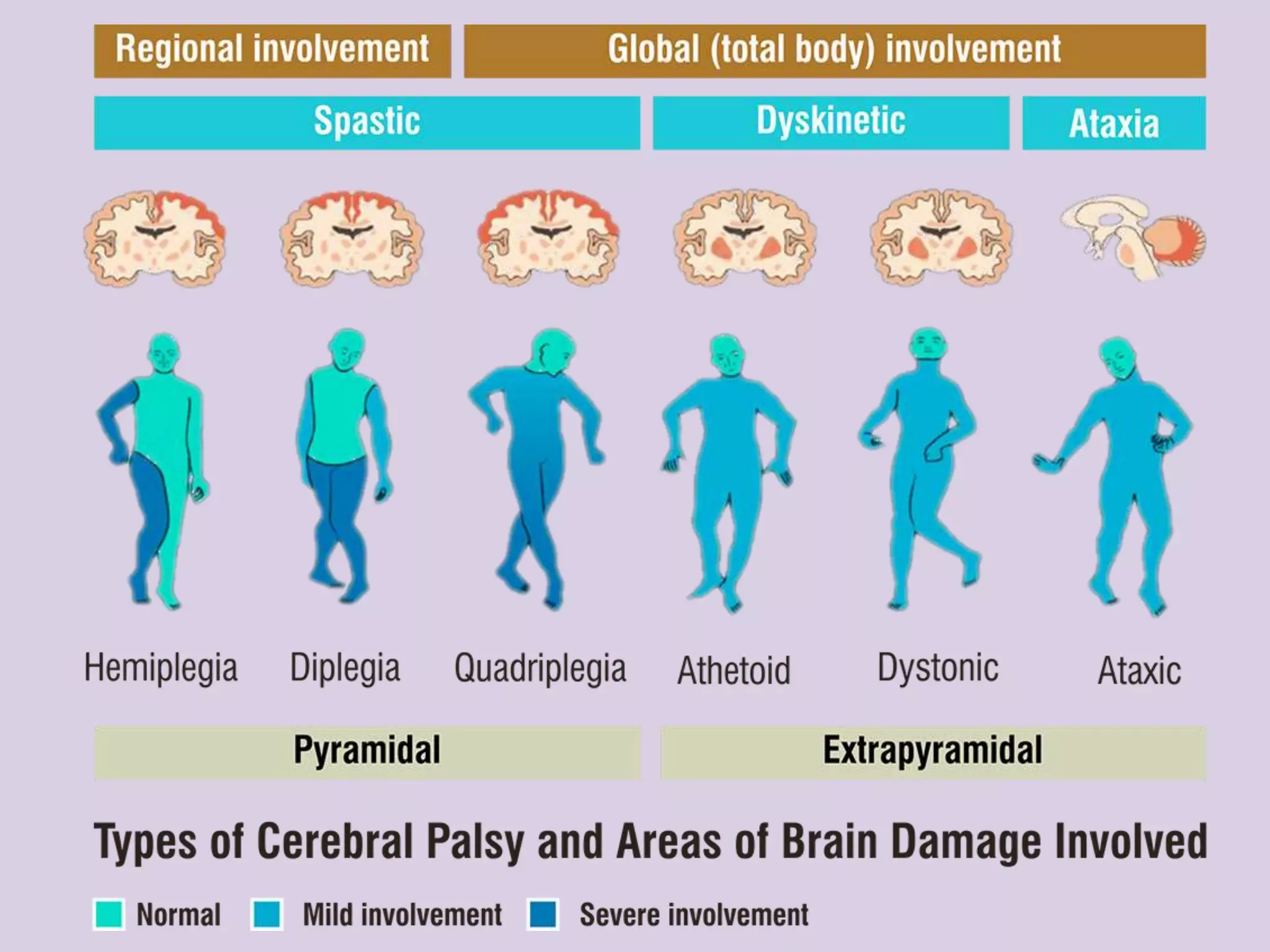 Regional involvement
Global (total body) involvement

Spastic
Dyskinetic
Ataxia

Hemiplegia
Diplegia
Quadriplegia
Athetoid
Dystonic
Ataxic

Pyramidal
Extrapyramidal

Types of Cerebral Palsy and Areas of Brain Damage Involved

Normal
Mild involvement
Severe involvement